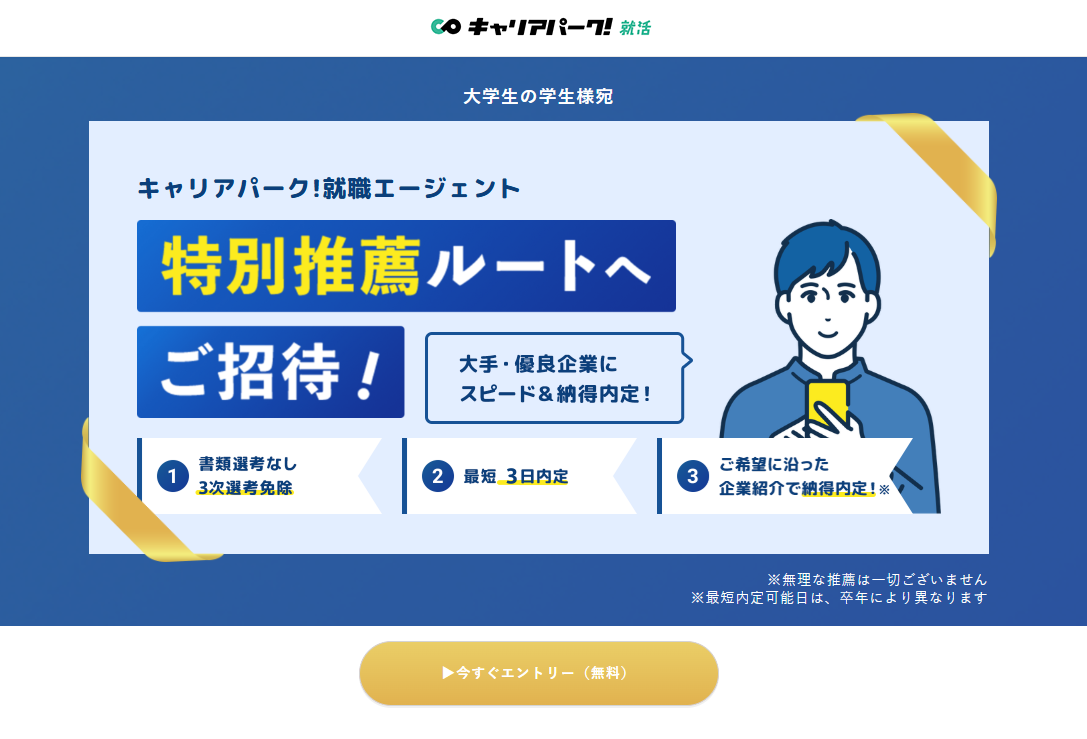 キャリアパーク! 就活

大学生の学生様宛

キャリアパーク!就職エージェント

特別推薦ルートへ

ご招待!

大手・優良企業に
スピード&納得内定!

1 書類選考なし
3次選考免除

2 最短 3日内定

3 ご希望に沿った
企業紹介で納得内定!※

※無理な推薦は一切ございません
※最短内定可能日は、卒年により異なります

▶今すぐエントリー(無料)